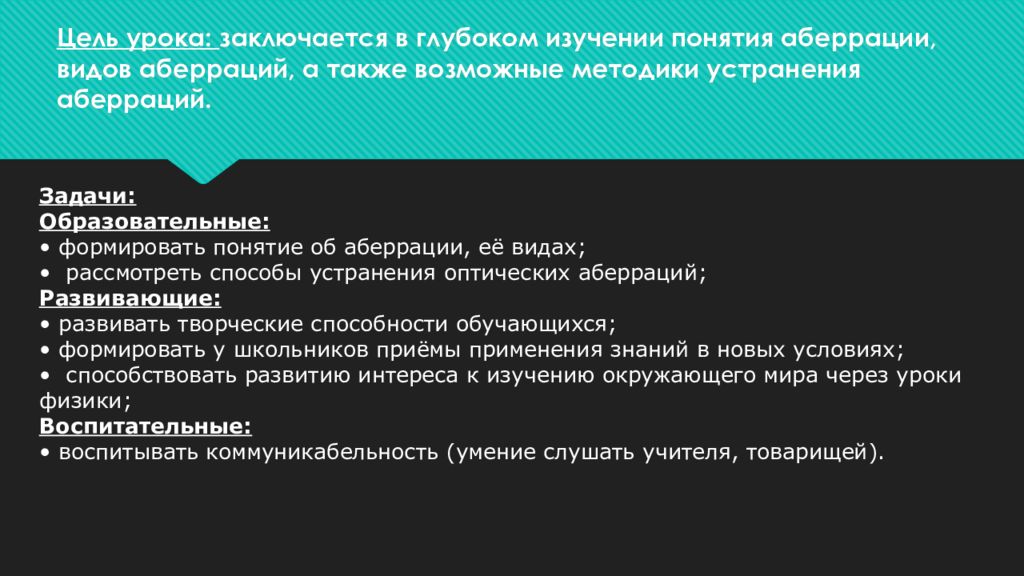 Цель урока: заключается в глубоком изучении понятия аберрации, видов аберраций, а также возможные методики устранения аберраций.

Задачи:
Образовательные:
• формировать понятие об аберрации, её видах;
• рассмотреть способы устранения оптических аберраций;
Развивающие:
• развивать творческие способности обучающихся;
• формировать у школьников приёмы применения знаний в новых условиях;
• способствовать развитию интереса к изучению окружающего мира через уроки физики;
Воспитательные:
• воспитывать коммуникабельность (умение слушать учителя, товарищей).